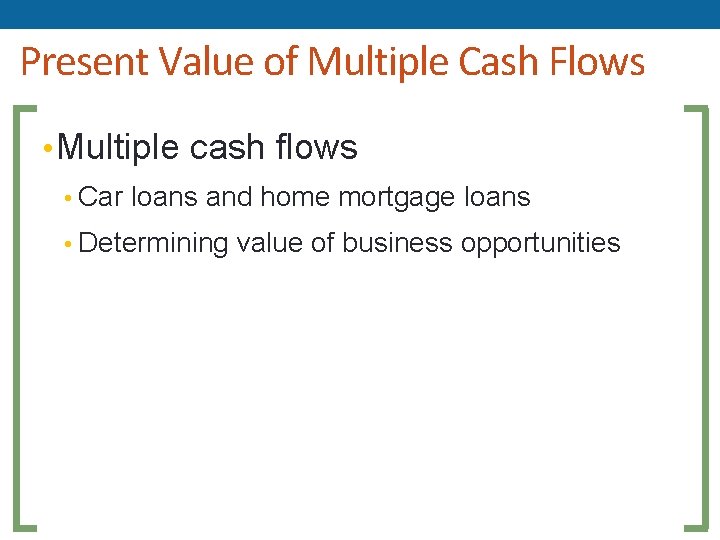 Present Value of Multiple Cash Flows

• Multiple cash flows
  • Car loans and home mortgage loans
  • Determining value of business opportunities